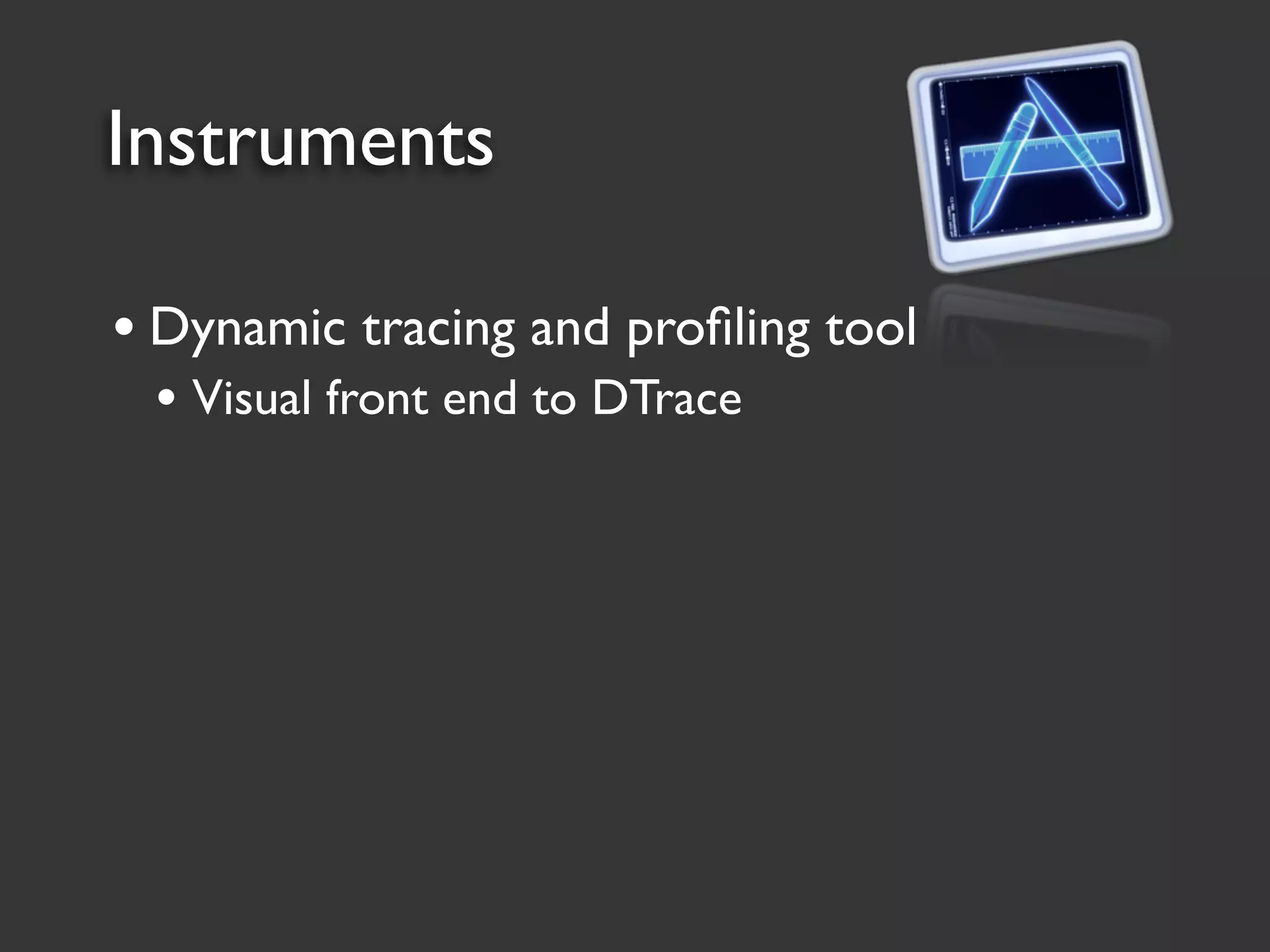 Instruments

• Dynamic tracing and profiling tool
  • Visual front end to DTrace